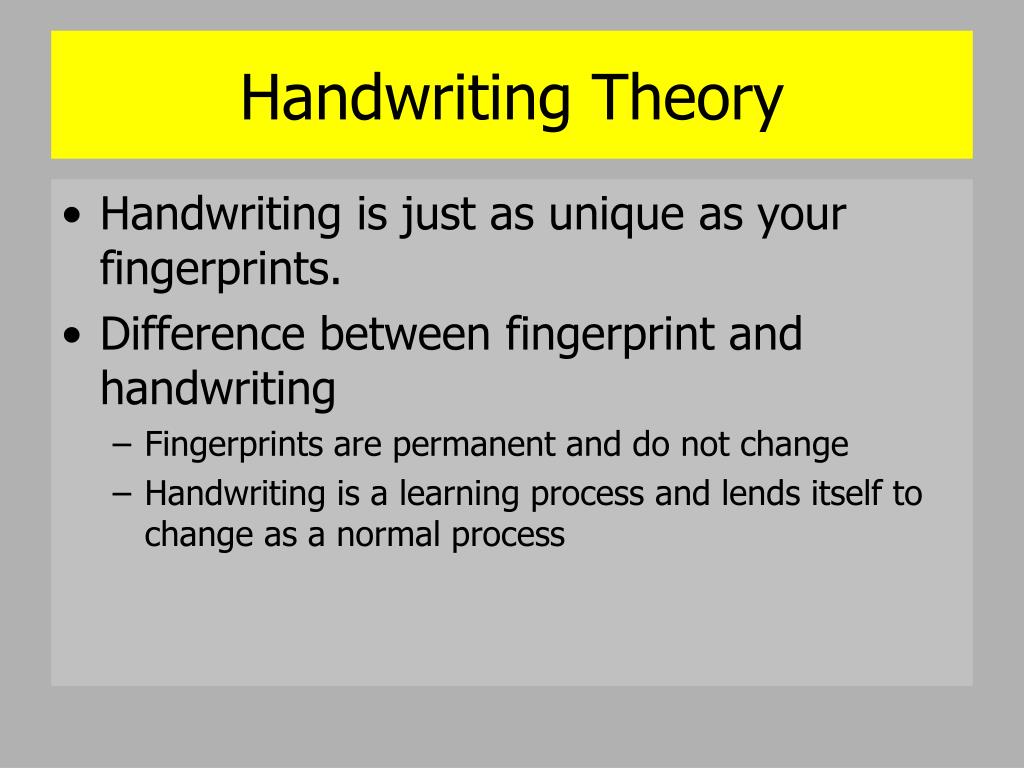 Handwriting Theory

• Handwriting is just as unique as your fingerprints.
• Difference between fingerprint and handwriting
– Fingerprints are permanent and do not change
– Handwriting is a learning process and lends itself to change as a normal process